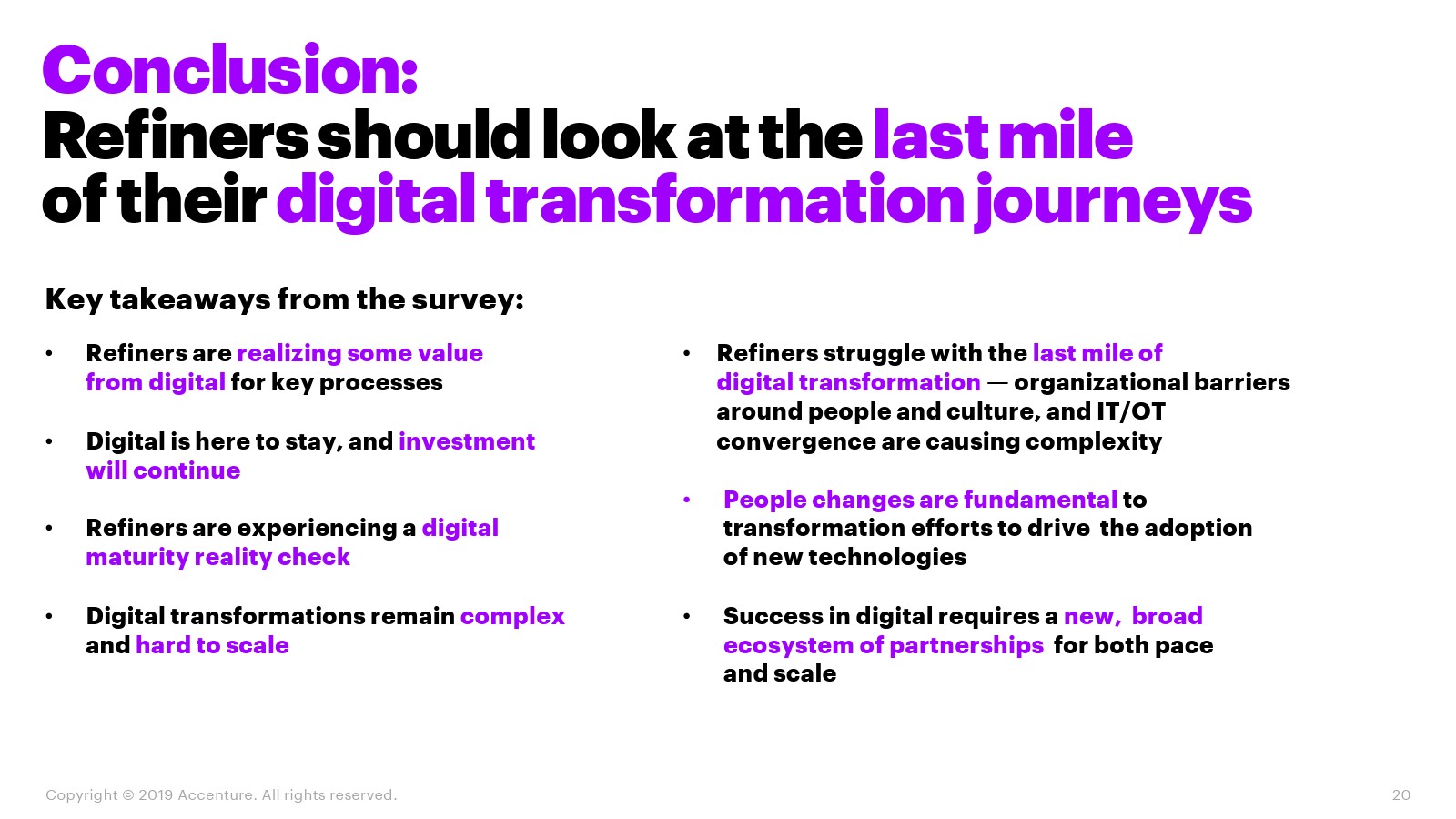 Conclusion:
Refiners should look at the last mile of their digital transformation journeys

Key takeaways from the survey:

• Refiners are realizing some value from digital for key processes

• Digital is here to stay, and investment will continue

• Refiners are experiencing a digital maturity reality check

• Digital transformations remain complex and hard to scale

• Refiners struggle with the last mile of digital transformation — organizational barriers around people and culture, and IT/OT convergence are causing complexity

• People changes are fundamental to transformation efforts to drive the adoption of new technologies

• Success in digital requires a new, broad ecosystem of partnerships for both pace and scale

Copyright © 2019 Accenture. All rights reserved.

20